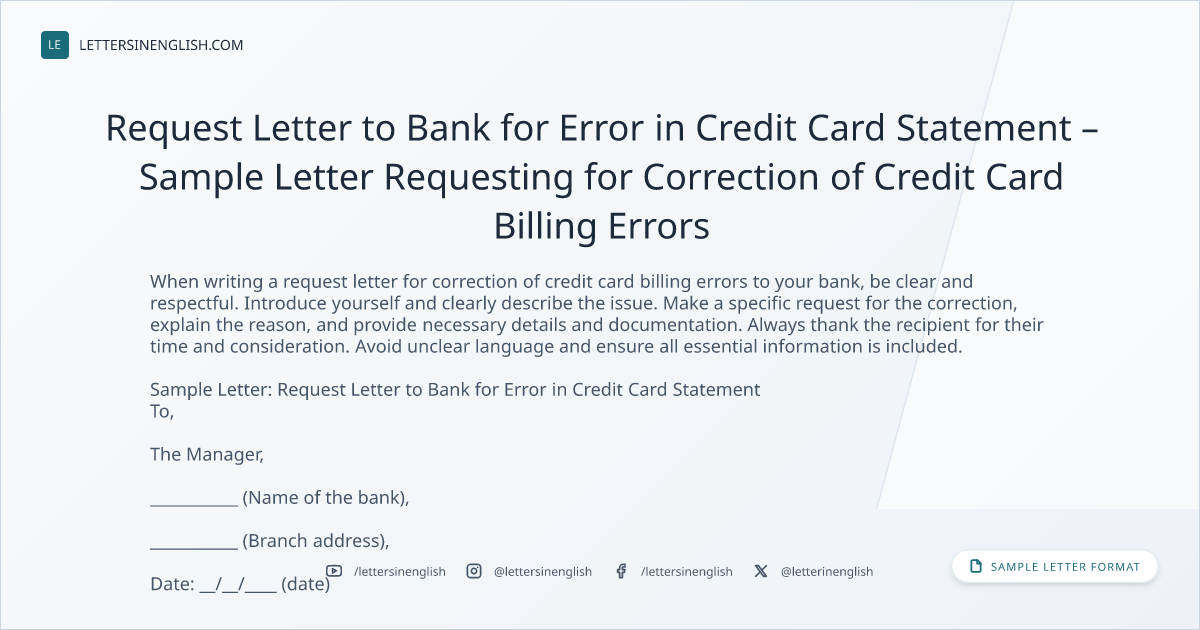 LE LETTERSINENGLISH.COM

Request Letter to Bank for Error in Credit Card Statement – Sample Letter Requesting for Correction of Credit Card Billing Errors

When writing a request letter for correction of credit card billing errors to your bank, be clear and respectful. Introduce yourself and clearly describe the issue. Make a specific request for the correction, explain the reason, and provide necessary details and documentation. Always thank the recipient for their time and consideration. Avoid unclear language and ensure all essential information is included.

Sample Letter: Request Letter to Bank for Error in Credit Card Statement
To,

The Manager,

____ (Name of the bank),

____ (Branch address),

Date: ____/____/____ (date)

/lettersinenglish @lettersinenglish /lettersinenglish @letterinenglish

SAMPLE LETTER FORMAT